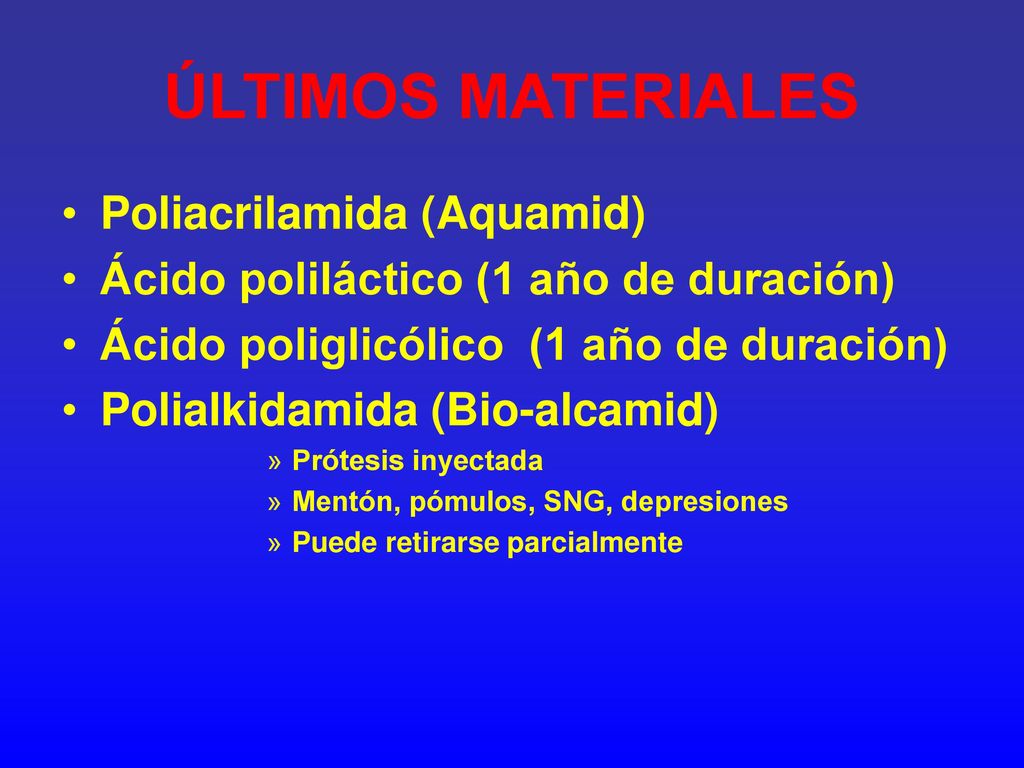 ÚLTIMOS MATERIALES

• Poliacrilamida (Aquamid)
• Ácido poliláctico (1 año de duración)
• Ácido poliglicólico (1 año de duración)
• Polialkidamida (Bio-alcamid)
» Prótesis inyectada
» Mentón, pómulos, SNG, depresiones
» Puede retirarse parcialmente